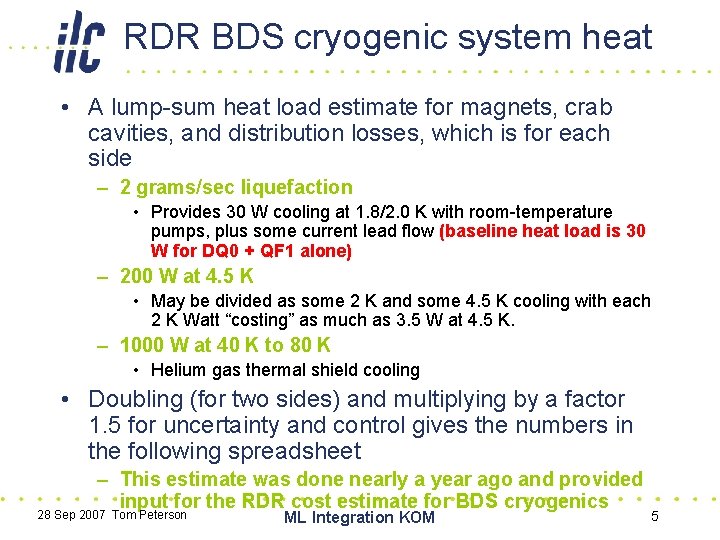 ilc RDR BDS cryogenic system heat

• A lump-sum heat load estimate for magnets, crab cavities, and distribution losses, which is for each side

– 2 grams/sec liquefaction

• Provides 30 W cooling at 1.8/2.0 K with room-temperature pumps, plus some current lead flow (baseline heat load is 30 W for DQ0 + QF1 alone)

– 200 W at 4.5 K

• May be divided as some 2 K and some 4.5 K cooling with each 2 K Watt “costing” as much as 3.5 W at 4.5 K.

– 1000 W at 40 K to 80 K

• Helium gas thermal shield cooling

• Doubling (for two sides) and multiplying by a factor 1.5 for uncertainty and control gives the numbers in the following spreadsheet

– This estimate was done nearly a year ago and provided input for the RDR cost estimate for BDS cryogenics

28 Sep 2007 Tom Peterson

ML Integration KOM

5